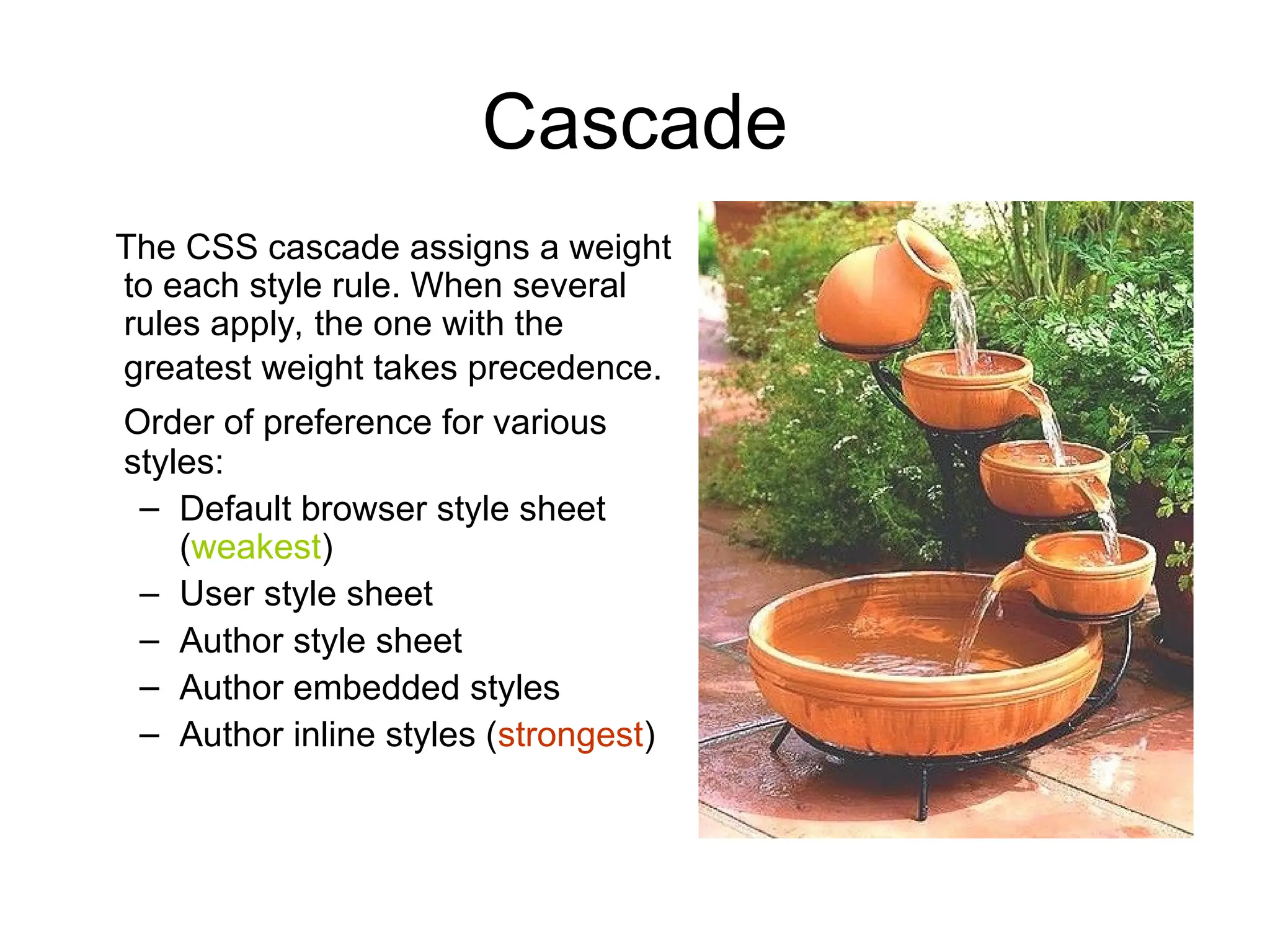 Cascade

The CSS cascade assigns a weight to each style rule. When several rules apply, the one with the greatest weight takes precedence.

Order of preference for various styles:
– Default browser style sheet (weakest)
– User style sheet
– Author style sheet
– Author embedded styles
– Author inline styles (strongest)